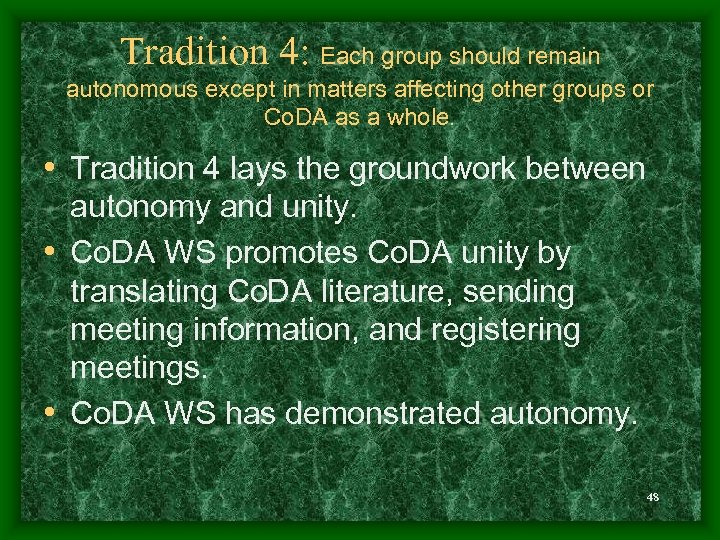 Tradition 4: Each group should remain autonomous except in matters affecting other groups or CoDA as a whole.

• Tradition 4 lays the groundwork between autonomy and unity.
• CoDA WS promotes CoDA unity by translating CoDA literature, sending meeting information, and registering meetings.
• CoDA WS has demonstrated autonomy.

48